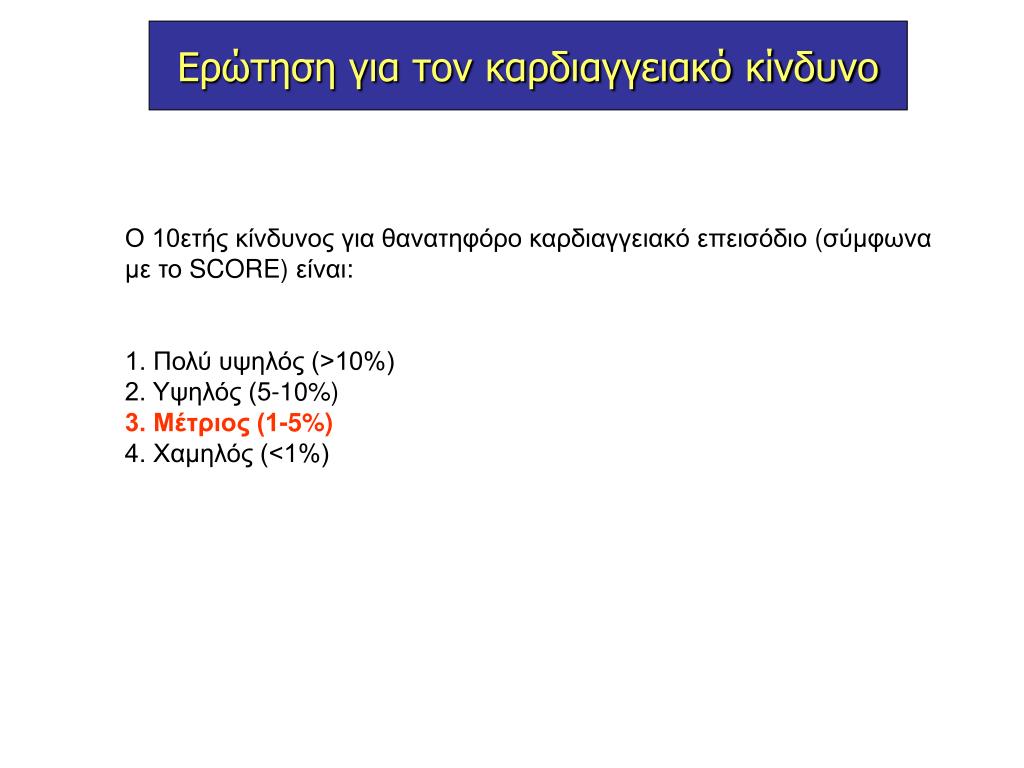 Ερώτηση για τον καρδιαγγειακό κίνδυνο

Ο 10ετής κίνδυνος για θανατηφόρο καρδιαγγειακό επεισόδιο (σύμφωνα με το SCORE) είναι:

1. Πολύ υψηλός (>10%)
2. Υψηλός (5-10%)
3. Μέτριος (1-5%)
4. Χαμηλός (<1%)